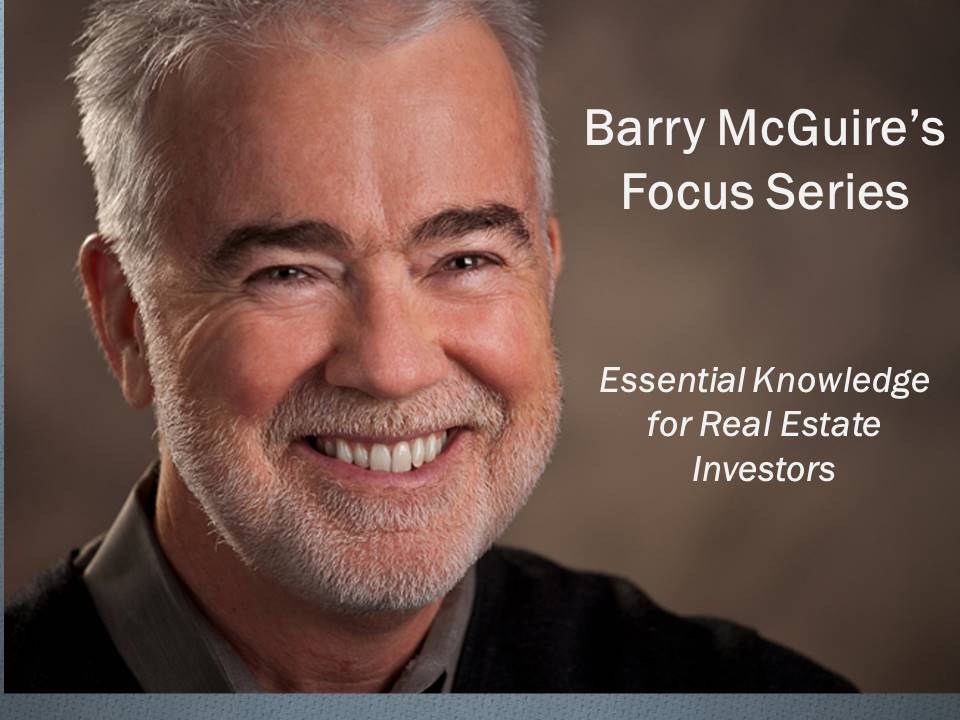 Barry McGuire's Focus Series

Essential Knowledge for Real Estate Investors